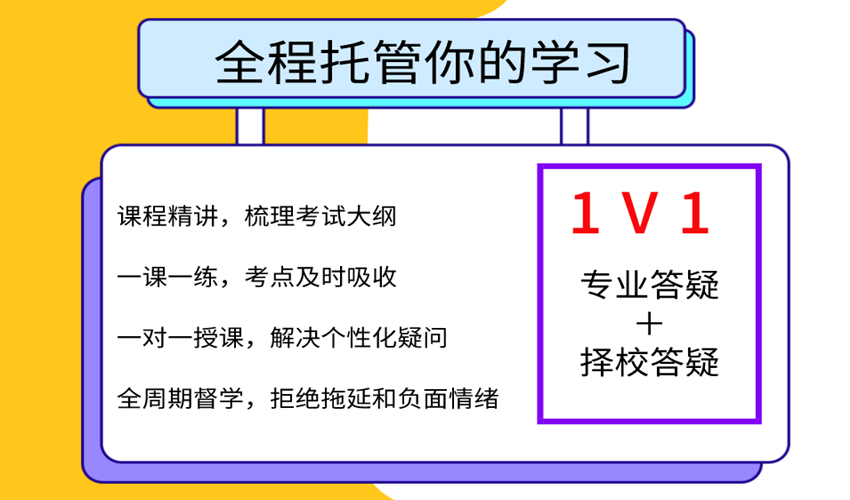 全程托管你的学习

课程精讲，梳理考试大纲

一课一练，考点及时吸收

一对一授课，解决个性化疑问

全周期督学，拒绝拖延和负面情绪

1 V 1

专业答疑
+
择校答疑